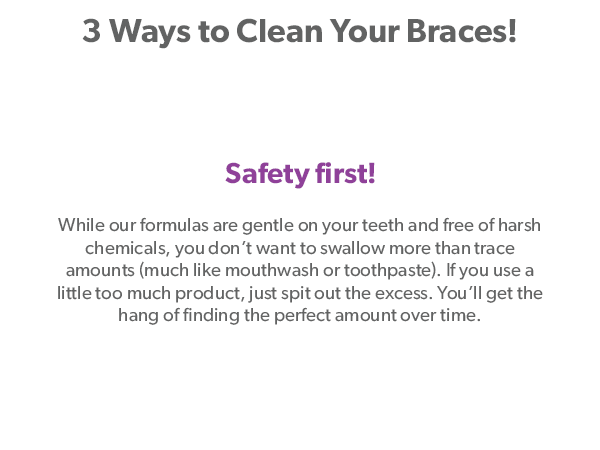 3 Ways to Clean Your Braces!

Safety first!

While our formulas are gentle on your teeth and free of harsh chemicals, you don't want to swallow more than trace amounts (much like mouthwash or toothpaste). If you use a little too much product, just spit out the excess. You'll get the hang of finding the perfect amount over time.